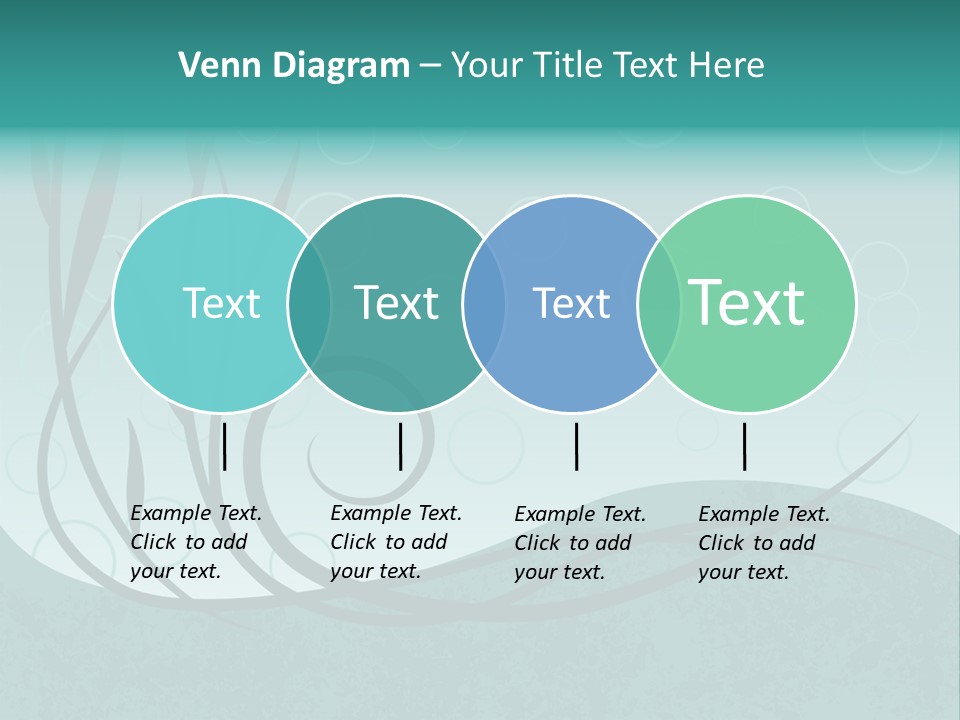 Venn Diagram – Your Title Text Here

Text

Text

Text

Text

Example Text. Click to add your text.

Example Text. Click to add your text.

Example Text. Click to add your text.

Example Text. Click to add your text.